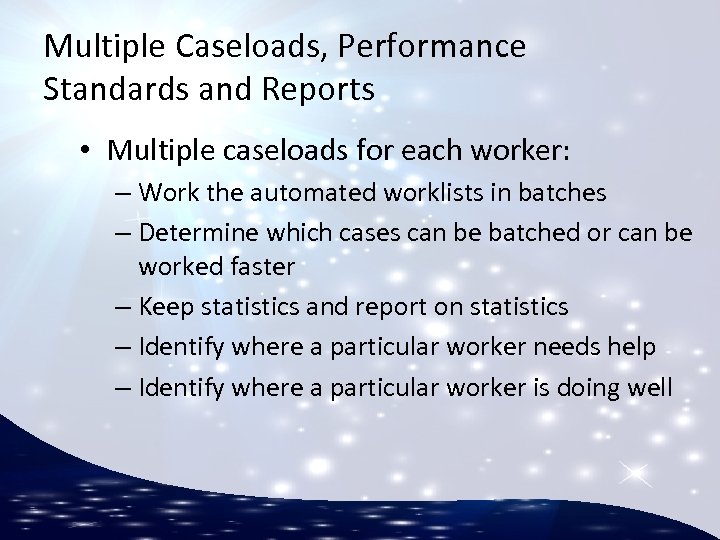 Multiple Caseloads, Performance Standards and Reports

• Multiple caseloads for each worker:
– Work the automated worklists in batches
– Determine which cases can be batched or can be worked faster
– Keep statistics and report on statistics
– Identify where a particular worker needs help
– Identify where a particular worker is doing well